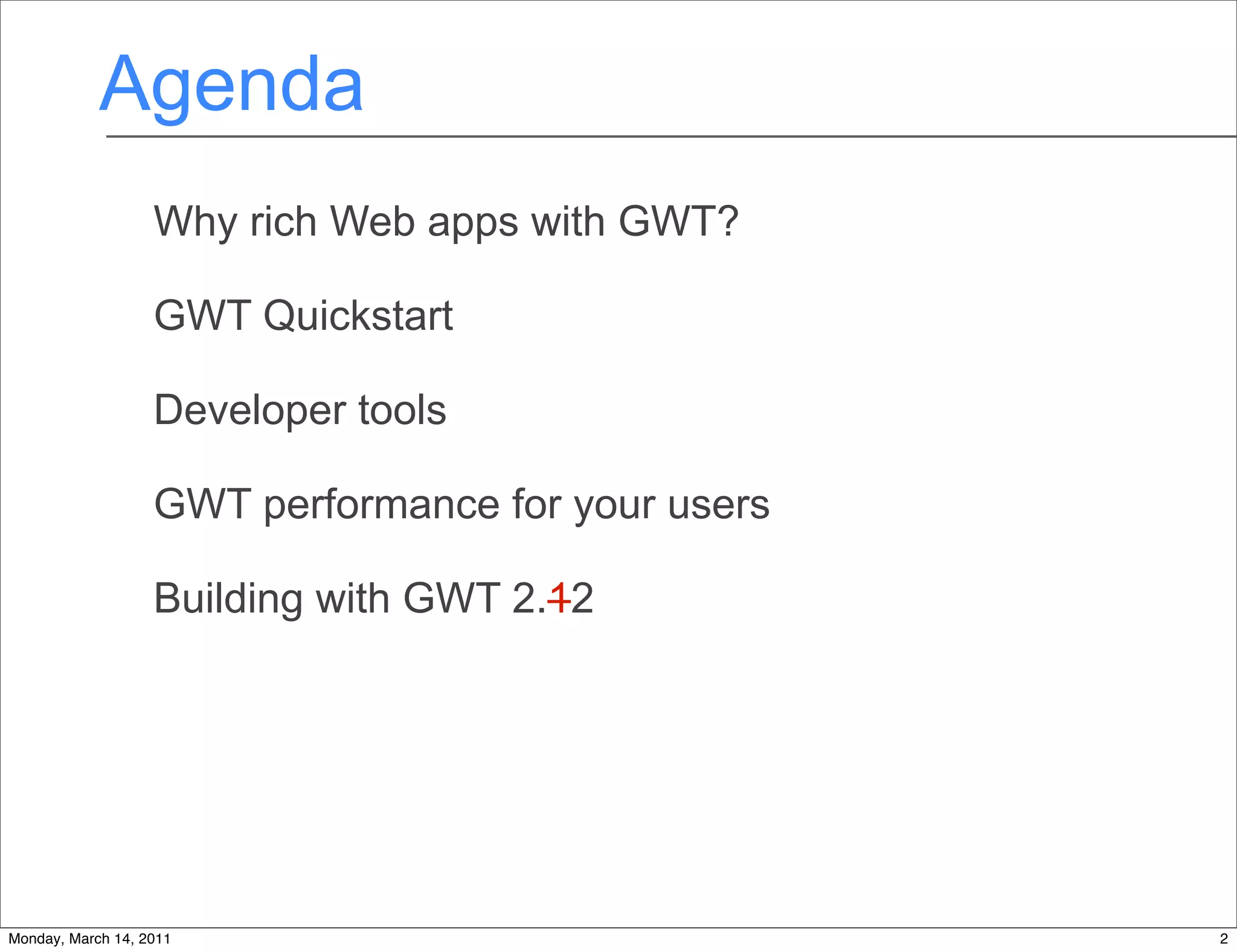 Agenda

Why rich Web apps with GWT?

GWT Quickstart

Developer tools

GWT performance for your users

Building with GWT 2.~~1~~2

Monday, March 14, 2011

2